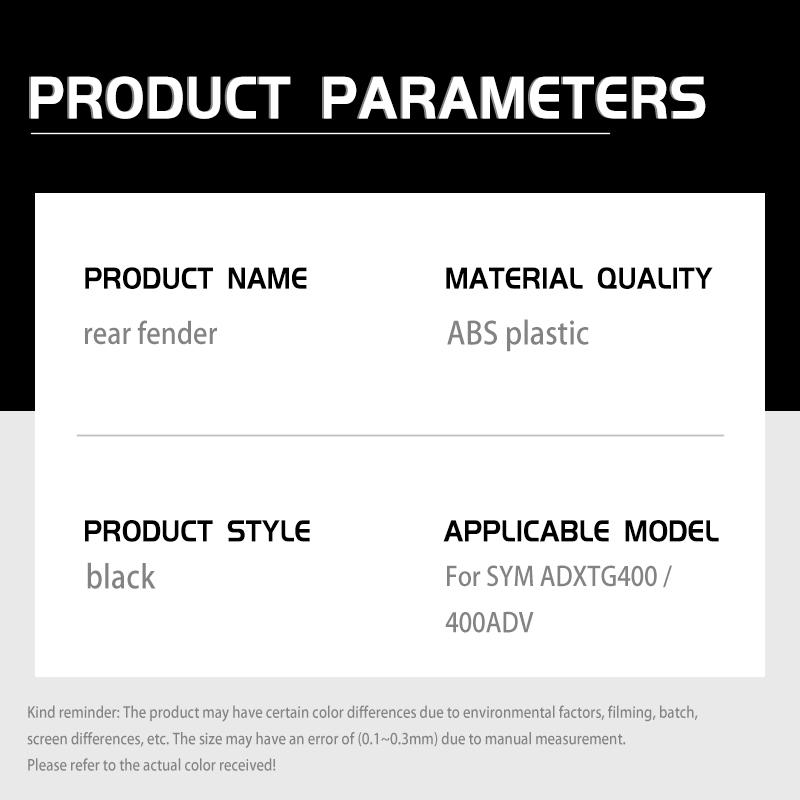 PRODUCT PARAMETERS

PRODUCT NAME
rear fender

MATERIAL QUALITY
ABS plastic

PRODUCT STYLE
black

APPLICABLE MODEL
For SYM ADXTG400 / 400ADV

Kind reminder: The product may have certain color differences due to environmental factors, filming, batch, screen differences, etc. The size may have an error of (0.1~0.3mm) due to manual measurement.
Please refer to the actual color received!